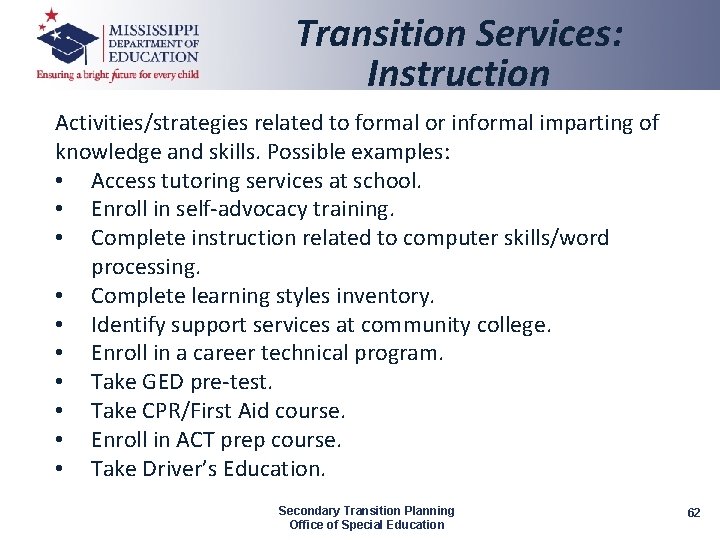 MISSISSIPPI
DEPARTMENT OF
EDUCATION
Ensuring a bright future for every child

Transition Services: Instruction

Activities/strategies related to formal or informal imparting of knowledge and skills. Possible examples:
• Access tutoring services at school.
• Enroll in self-advocacy training.
• Complete instruction related to computer skills/word processing.
• Complete learning styles inventory.
• Identify support services at community college.
• Enroll in a career technical program.
• Take GED pre-test.
• Take CPR/First Aid course.
• Enroll in ACT prep course.
• Take Driver's Education.

Secondary Transition Planning
Office of Special Education

62